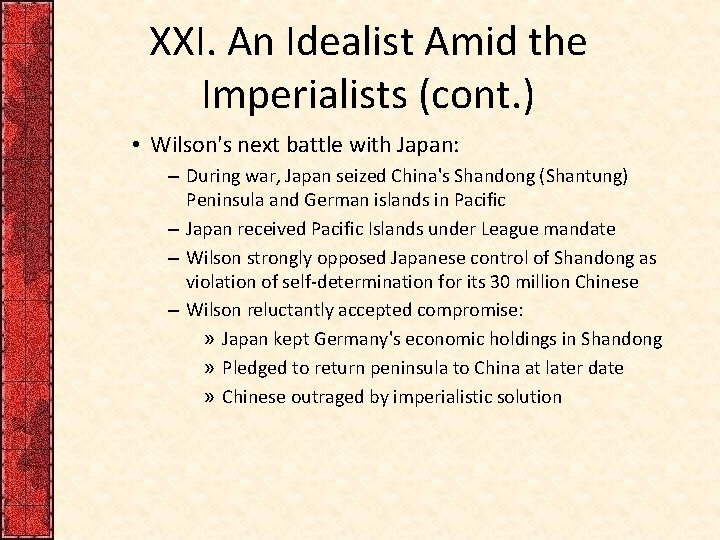 XXI. An Idealist Amid the Imperialists (cont.)

• Wilson's next battle with Japan:

– During war, Japan seized China's Shandong (Shantung) Peninsula and German islands in Pacific

– Japan received Pacific Islands under League mandate

– Wilson strongly opposed Japanese control of Shandong as violation of self-determination for its 30 million Chinese

– Wilson reluctantly accepted compromise:

» Japan kept Germany's economic holdings in Shandong

» Pledged to return peninsula to China at later date

» Chinese outraged by imperialistic solution